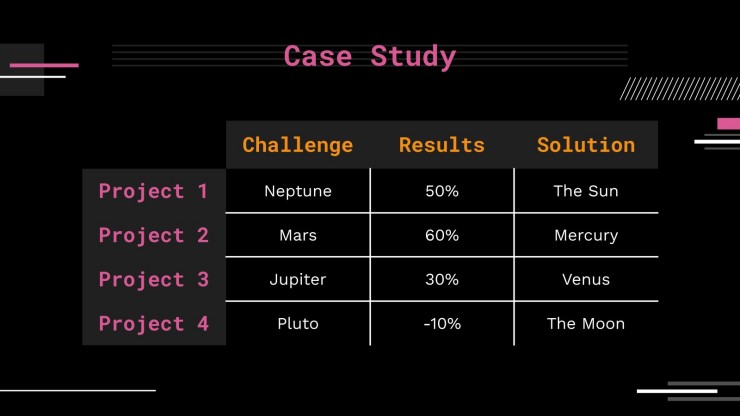 Case Study

| | Challenge | Results | Solution |
|---|---|---|---|
| Project 1 | Neptune | 50% | The Sun |
| Project 2 | Mars | 60% | Mercury |
| Project 3 | Jupiter | 30% | Venus |
| Project 4 | Pluto | -10% | The Moon |